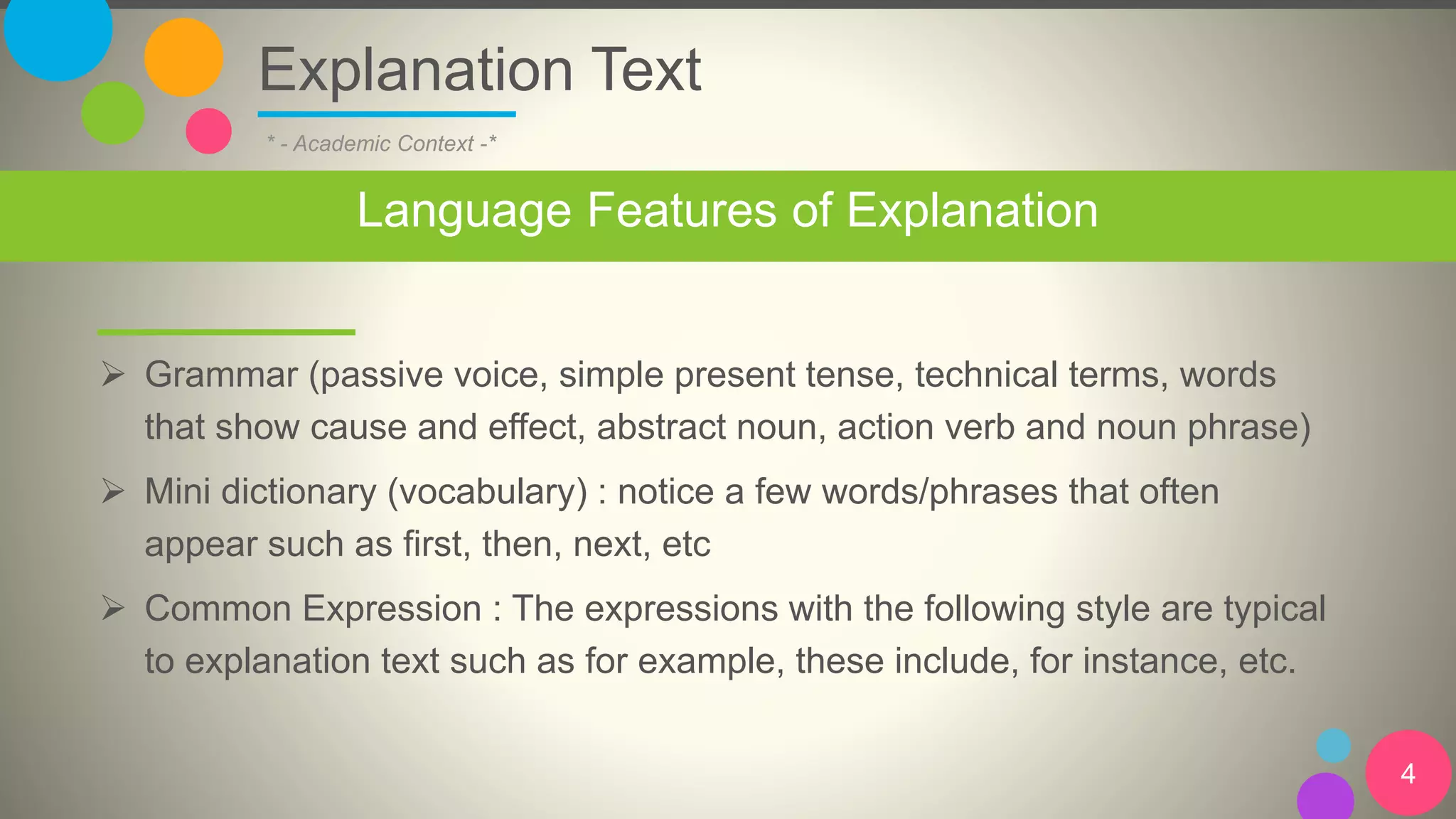 Explanation Text

* - Academic Context -*

Language Features of Explanation

➢ Grammar (passive voice, simple present tense, technical terms, words that show cause and effect, abstract noun, action verb and noun phrase)

➢ Mini dictionary (vocabulary) : notice a few words/phrases that often appear such as first, then, next, etc

➢ Common Expression : The expressions with the following style are typical to explanation text such as for example, these include, for instance, etc.

4